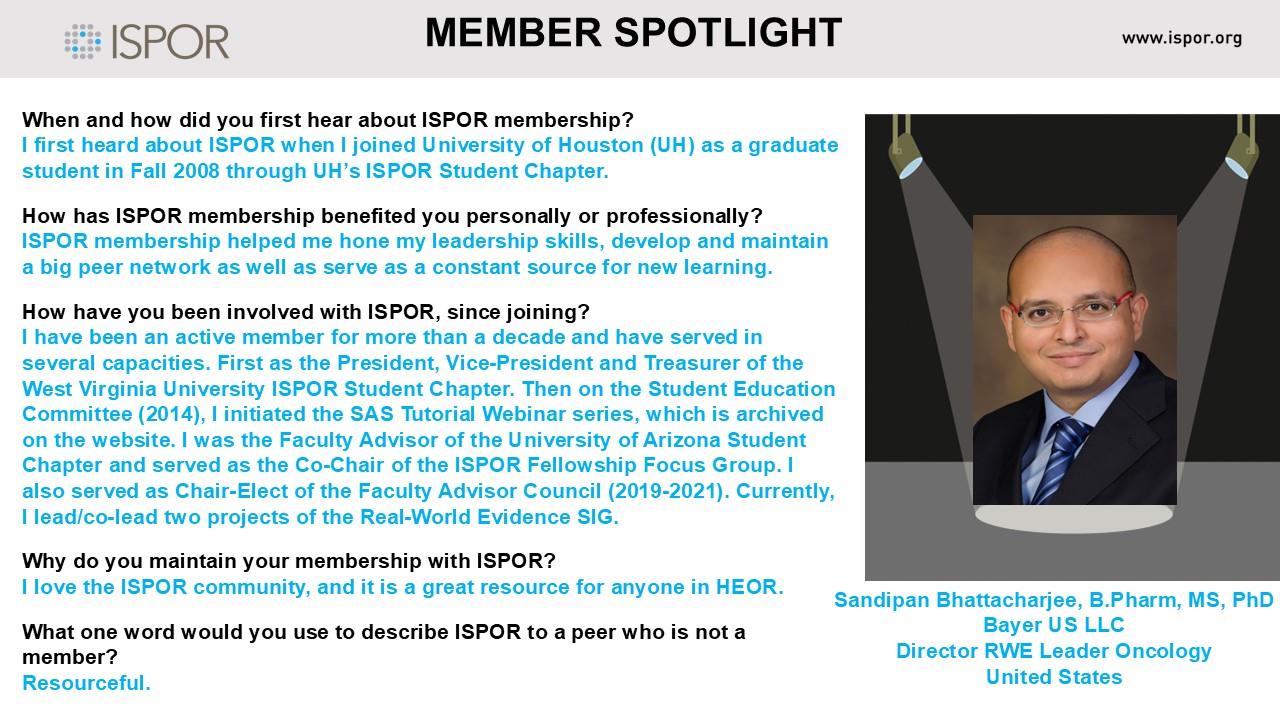 ISPOR

MEMBER SPOTLIGHT

www.ispor.org

When and how did you first hear about ISPOR membership?
I first heard about ISPOR when I joined University of Houston (UH) as a graduate student in Fall 2008 through UH's ISPOR Student Chapter.

How has ISPOR membership benefited you personally or professionally?
ISPOR membership helped me hone my leadership skills, develop and maintain a big peer network as well as serve as a constant source for new learning.

How have you been involved with ISPOR, since joining?
I have been an active member for more than a decade and have served in several capacities. First as the President, Vice-President and Treasurer of the West Virginia University ISPOR Student Chapter. Then on the Student Education Committee (2014), I initiated the SAS Tutorial Webinar series, which is archived on the website. I was the Faculty Advisor of the University of Arizona Student Chapter and served as the Co-Chair of the ISPOR Fellowship Focus Group. I also served as Chair-Elect of the Faculty Advisor Council (2019-2021). Currently, I lead/co-lead two projects of the Real-World Evidence SIG.

Why do you maintain your membership with ISPOR?
I love the ISPOR community, and it is a great resource for anyone in HEOR.

What one word would you use to describe ISPOR to a peer who is not a member?
Resourceful.

Sandipan Bhattacharjee, B.Pharm, MS, PhD
Bayer US LLC
Director RWE Leader Oncology
United States